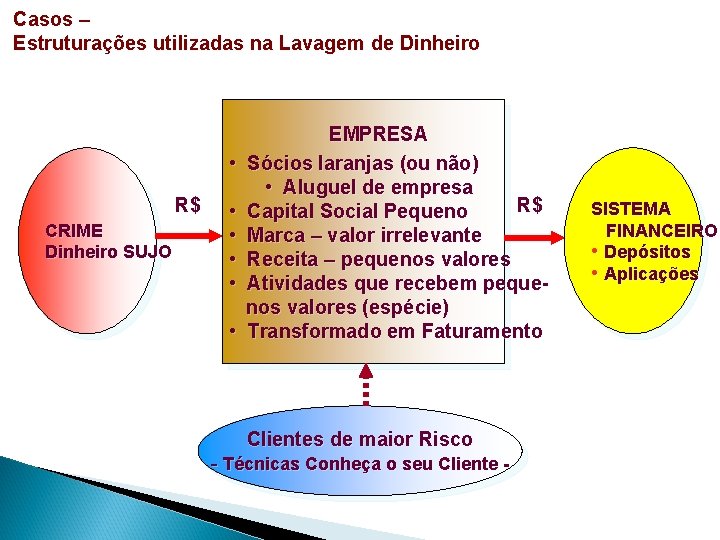 Casos –
Estruturações utilizadas na Lavagem de Dinheiro

CRIME
Dinheiro SUJO

R$

EMPRESA
• Sócios laranjas (ou não)
• Aluguel de empresa
• Capital Social Pequeno
• Marca – valor irrelevante
• Receita – pequenos valores
• Atividades que recebem pequenos valores (espécie)
• Transformado em Faturamento

R$

SISTEMA FINANCEIRO
• Depósitos
• Aplicações

Clientes de maior Risco
- Técnicas Conheça o seu Cliente -